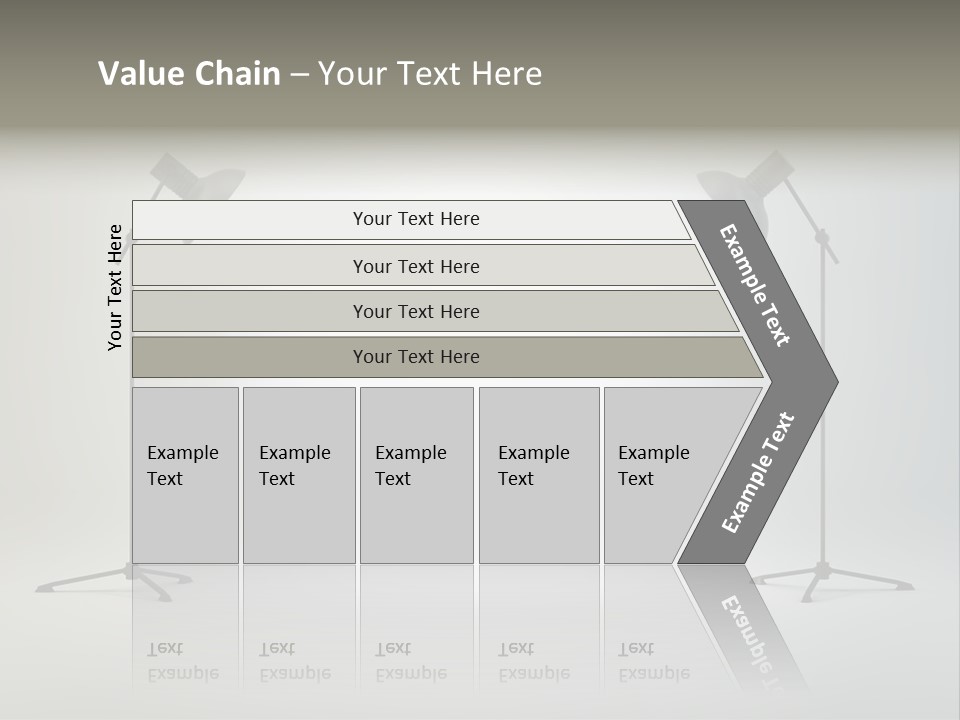 Value Chain – Your Text Here

Your Text Here

Your Text Here

Your Text Here

Your Text Here

Your Text Here

Example Text

Example Text

Example Text

Example Text

Example Text

Example Text

Example Text